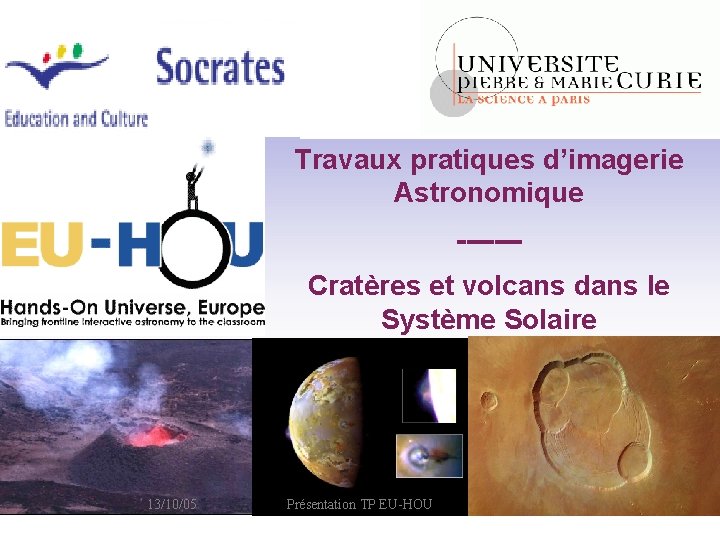 Socrates

Education and Culture

UNIVERSITE PIERRE & MARIE CURIE
LA SCIENCE A PARIS

EU-HOU
Hands-On Universe, Europe
Bringing frontline interactive astronomy to the classroom

Travaux pratiques d'imagerie Astronomique

———

Cratères et volcans dans le Système Solaire

13/10/05

Présentation TP EU-HOU